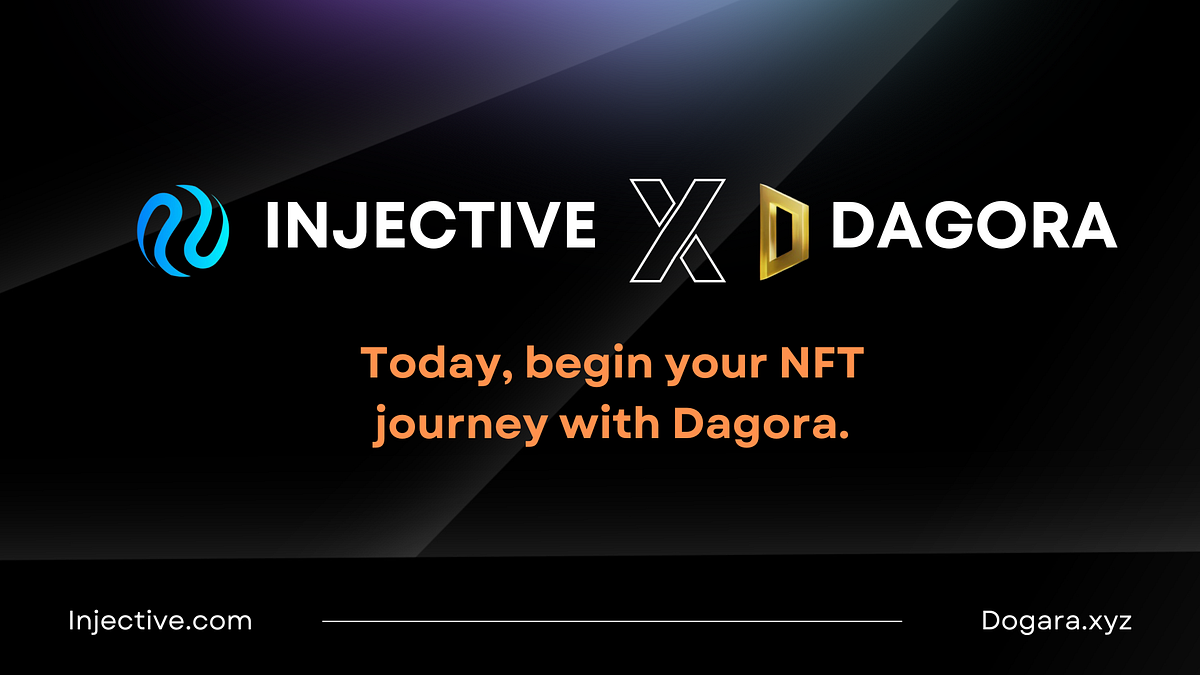 INJECTIVE X DAGORA

Today, begin your NFT journey with Dagora.

Injective.com

Dogara.xyz